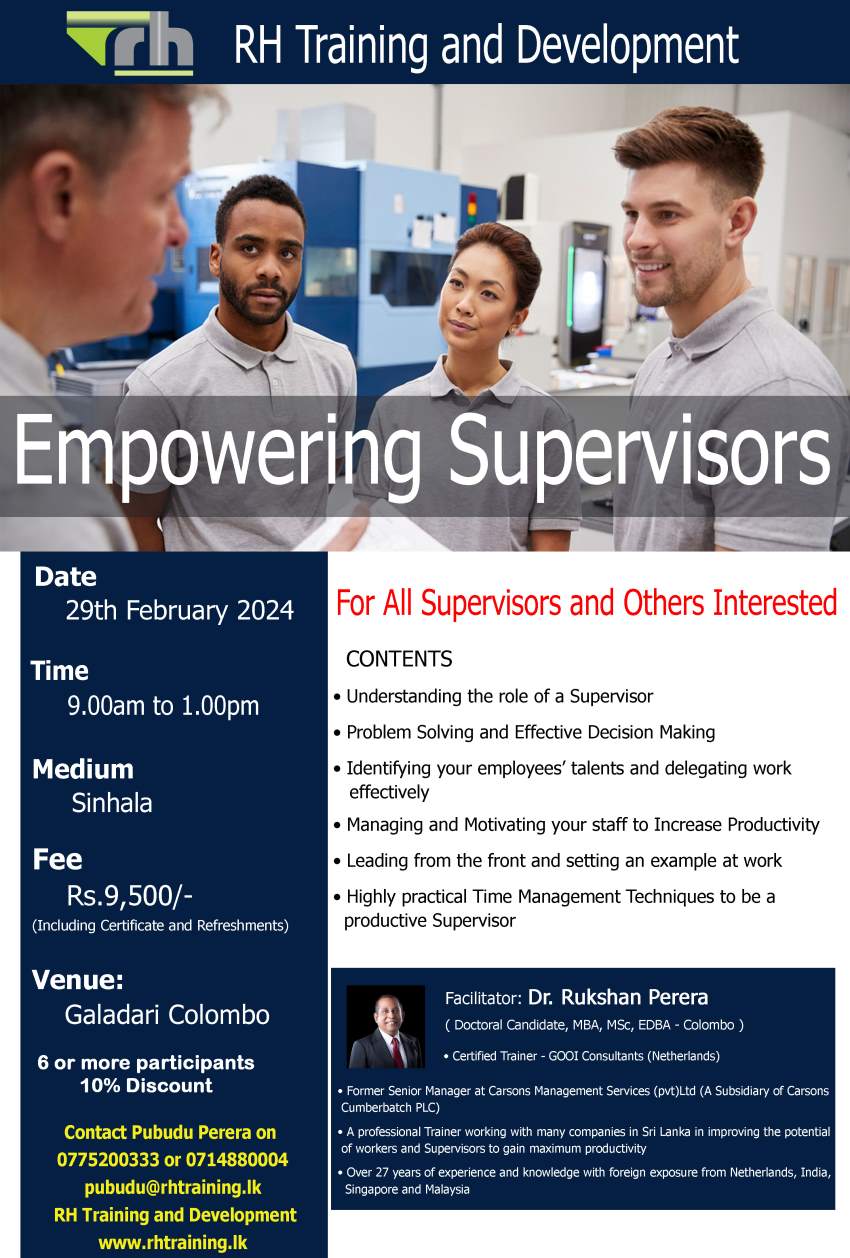 rh RH Training and Development

Empowering Supervisors

Date
29th February 2024

Time
9.00am to 1.00pm

Medium
Sinhala

Fee
Rs.9,500/-
(Including Certificate and Refreshments)

Venue:
Galadari Colombo

6 or more participants
10% Discount

Contact Pubudu Perera on
0775200333 or 0714880004
pubudu@rhtraining.lk
RH Training and Development
www.rhtraining.lk

For All Supervisors and Others Interested

CONTENTS
• Understanding the role of a Supervisor
• Problem Solving and Effective Decision Making
• Identifying your employees' talents and delegating work effectively
• Managing and Motivating your staff to Increase Productivity
• Leading from the front and setting an example at work
• Highly practical Time Management Techniques to be a productive Supervisor

Facilitator: Dr. Rukshan Perera
( Doctoral Candidate, MBA, MSc, EDBA - Colombo )
• Certified Trainer - GOOI Consultants (Netherlands)
• Former Senior Manager at Carsons Management Services (pvt)Ltd (A Subsidiary of Carsons Cumberbatch PLC)
• A professional Trainer working with many companies in Sri Lanka in improving the potential of workers and Supervisors to gain maximum productivity
• Over 27 years of experience and knowledge with foreign exposure from Netherlands, India, Singapore and Malaysia